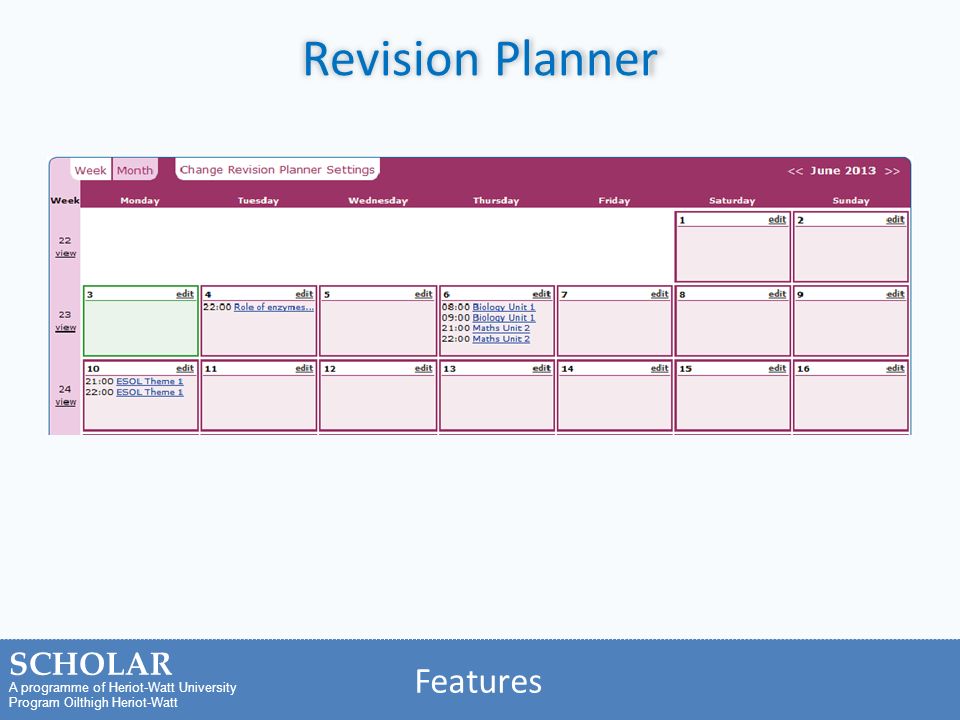 Revision Planner

Week Month Change Revision Planner Settings << June 2013 >>

| Week | Monday | Tuesday | Wednesday | Thursday | Friday | Saturday | Sunday |
|---|---|---|---|---|---|---|---|
| 22 view | | | | | | 1 edit | 2 edit |
| 23 view | 3 edit | 4 edit 22:00 Role of enzymes... | 5 edit | 6 edit 08:00 Biology Unit 1 09:00 Biology Unit 1 21:00 Maths Unit 2 22:00 Maths Unit 2 | 7 edit | 8 edit | 9 edit |
| 24 view | 10 edit 21:00 ESOL Theme 1 22:00 ESOL Theme 1 | 11 edit | 12 edit | 13 edit | 14 edit | 15 edit | 16 edit |

SCHOLAR
A programme of Heriot-Watt University
Program Oilthigh Heriot-Watt

Features